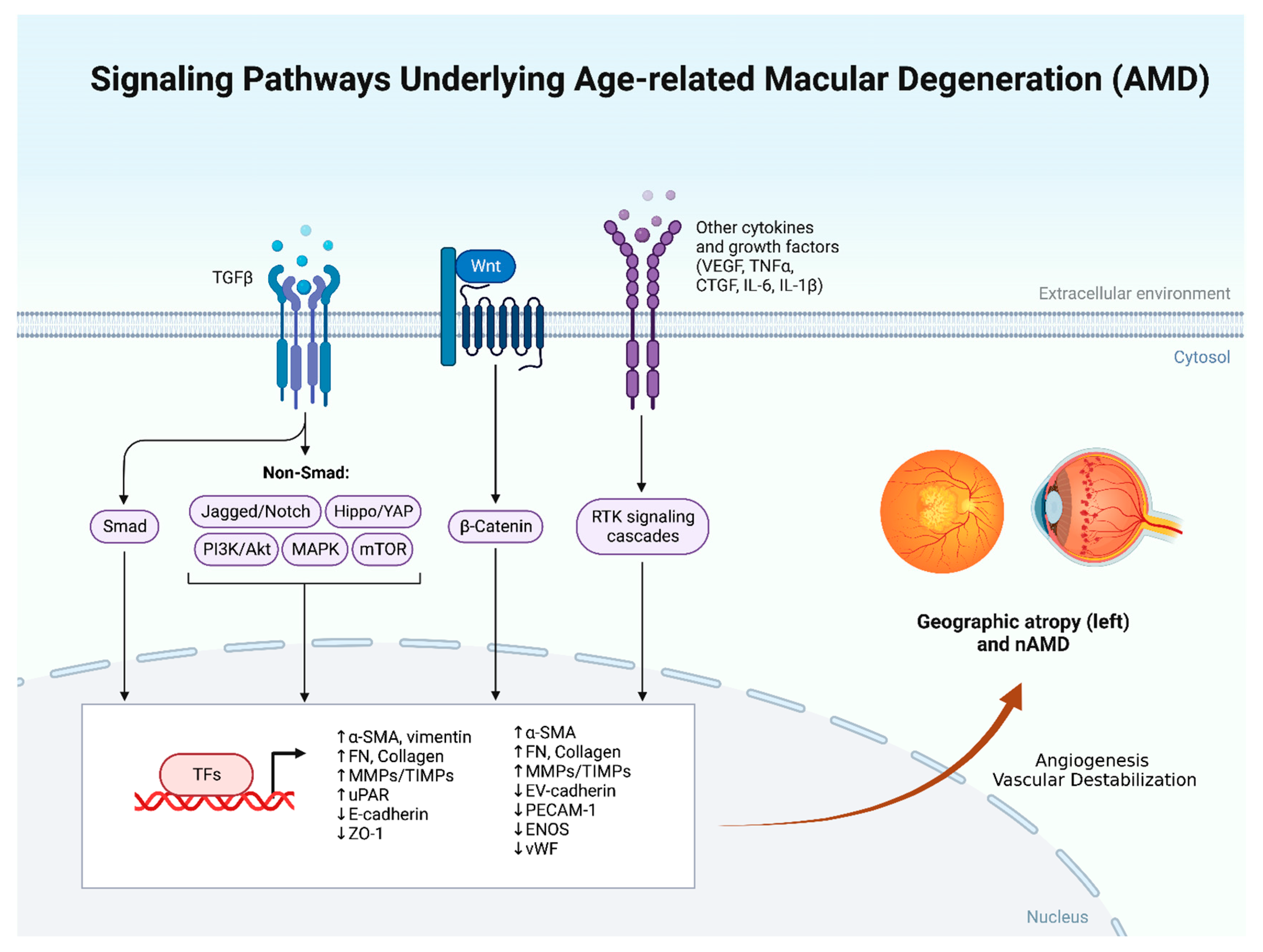 Signaling Pathways Underlying Age-related Macular Degeneration (AMD)

TGFβ

Wnt

Other cytokines and growth factors (VEGF, TNFα, CTGF, IL-6, IL-1β)

Extracellular environment

Cytosol

Non-Smad:

Smad

Jagged/Notch

Hippo/YAP

PI3K/Akt

MAPK

mTOR

β-Catenin

RTK signaling cascades

Geographic atropy (left) and nAMD

TFs

↑α-SMA, vimentin
↑FN, Collagen
↑MMPs/TIMPs
↑uPAR
↓E-cadherin
↓ZO-1

↑α-SMA
↑FN, Collagen
↑MMPs/TIMPs
↓EV-cadherin
↓PECAM-1
↓ENOS
↓vWF

Angiogenesis
Vascular Destabilization

Nucleus